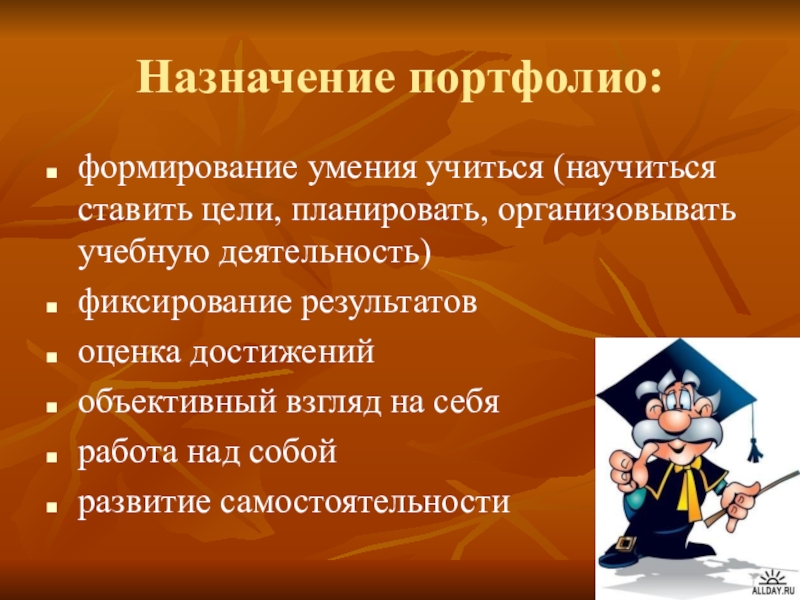 Назначение портфолио:

- формирование умения учиться (научиться ставить цели, планировать, организовывать учебную деятельность)
- фиксирование результатов
- оценка достижений
- объективный взгляд на себя
- работа над собой
- развитие самостоятельности

ALLDAY.RU